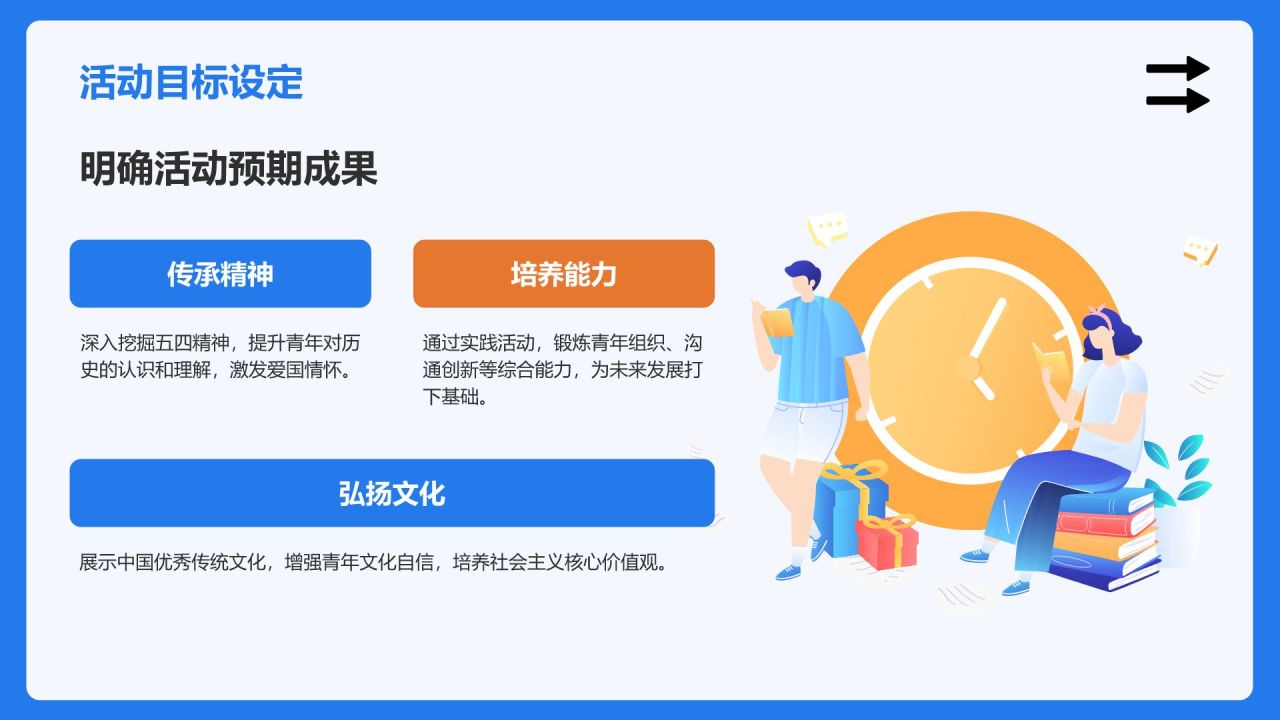 活动目标设定

明确活动预期成果

传承精神

深入挖掘五四精神，提升青年对历史的认识和理解，激发爱国情怀。

培养能力

通过实践活动，锻炼青年组织、沟通创新等综合能力，为未来发展打下基础。

弘扬文化

展示中国优秀传统文化，增强青年文化自信，培养社会主义核心价值观。